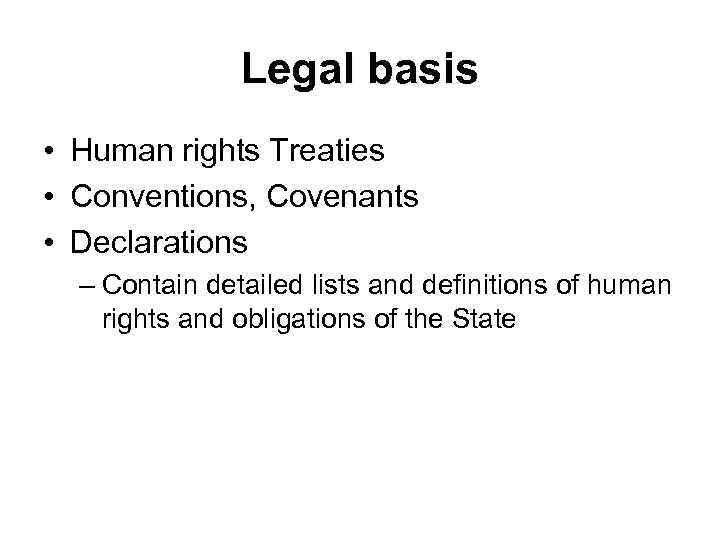 Legal basis

• Human rights Treaties
• Conventions, Covenants
• Declarations
– Contain detailed lists and definitions of human rights and obligations of the State